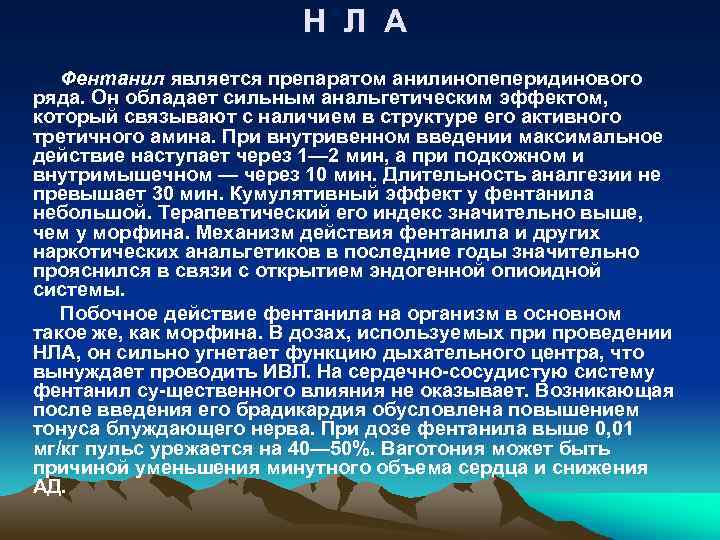 Н Л А

Фентанил является препаратом анилинопеперидинового ряда. Он обладает сильным анальгетическим эффектом, который связывают с наличием в структуре его активного третичного амина. При внутривенном введении максимальное действие наступает через 1—2 мин, а при подкожном и внутримышечном — через 10 мин. Длительность аналгезии не превышает 30 мин. Кумулятивный эффект у фентанила небольшой. Терапевтический его индекс значительно выше, чем у морфина. Механизм действия фентанила и других наркотических анальгетиков в последние годы значительно прояснился в связи с открытием эндогенной опиоидной системы.

Побочное действие фентанила на организм в основном такое же, как морфина. В дозах, используемых при проведении НЛА, он сильно угнетает функцию дыхательного центра, что вынуждает проводить ИВЛ. На сердечно-сосудистую систему фентанил су-щественного влияния не оказывает. Возникающая после введения его брадикардия обусловлена повышением тонуса блуждающего нерва. При дозе фентанила выше 0,01 мг/кг пульс урежается на 40—50%. Ваготония может быть причиной уменьшения минутного объема сердца и снижения АД.